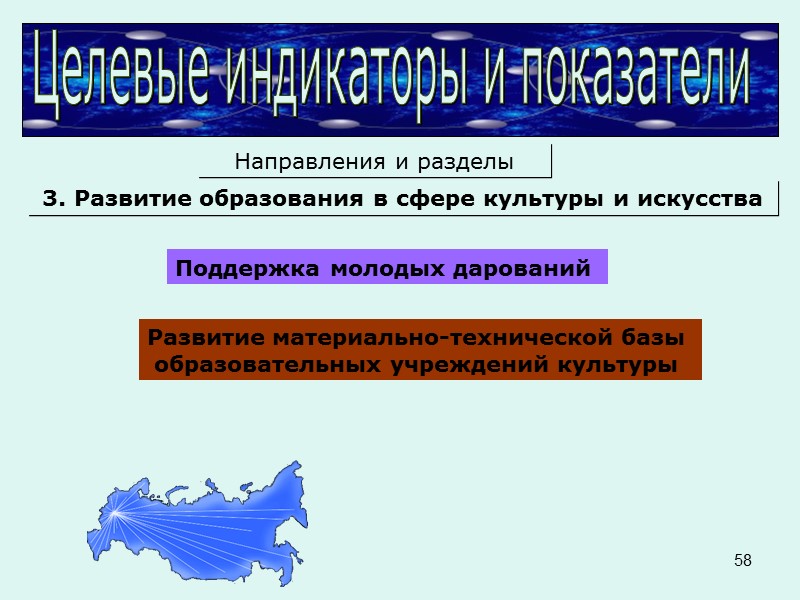 Целевые индикаторы и показатели

Направления и разделы

3. Развитие образования в сфере культуры и искусства

Поддержка молодых дарований

Развитие материально-технической базы образовательных учреждений культуры

58